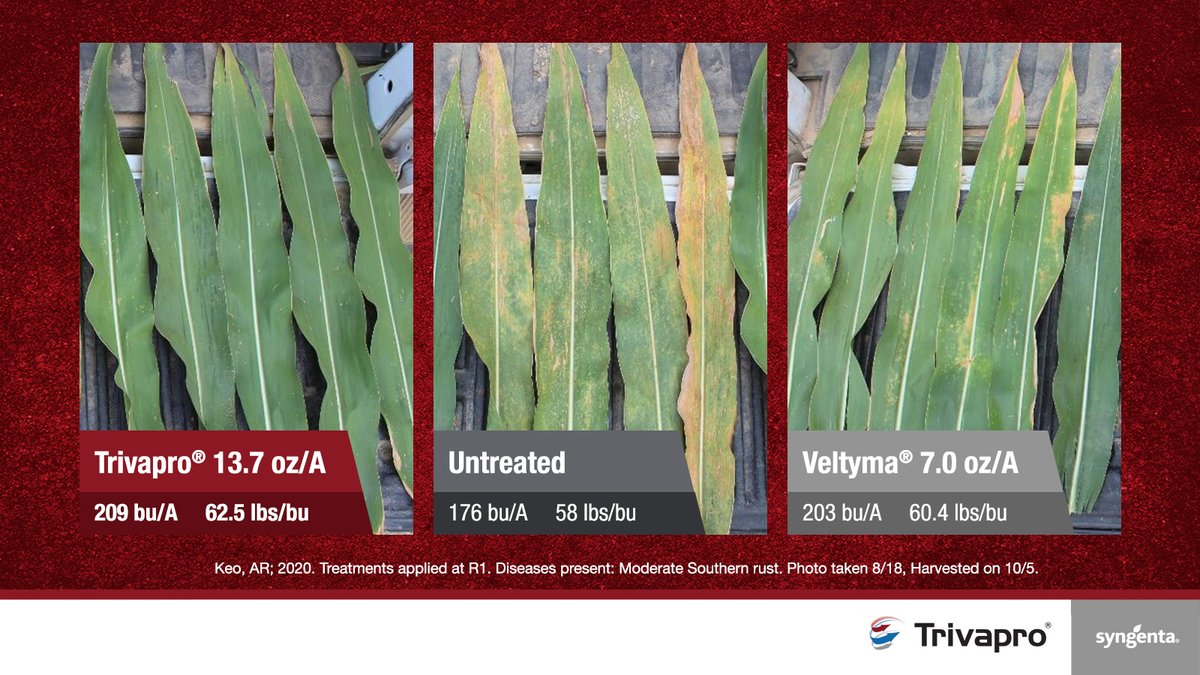 Trivapro® 13.7 oz/A

209 bu/A 62.5 lbs/bu

Untreated

176 bu/A 58 lbs/bu

Veltyma® 7.0 oz/A

203 bu/A 60.4 lbs/bu

Keo, AR; 2020. Treatments applied at R1. Diseases present: Moderate Southern rust. Photo taken 8/18, Harvested on 10/5.

Trivapro®

syngenta.